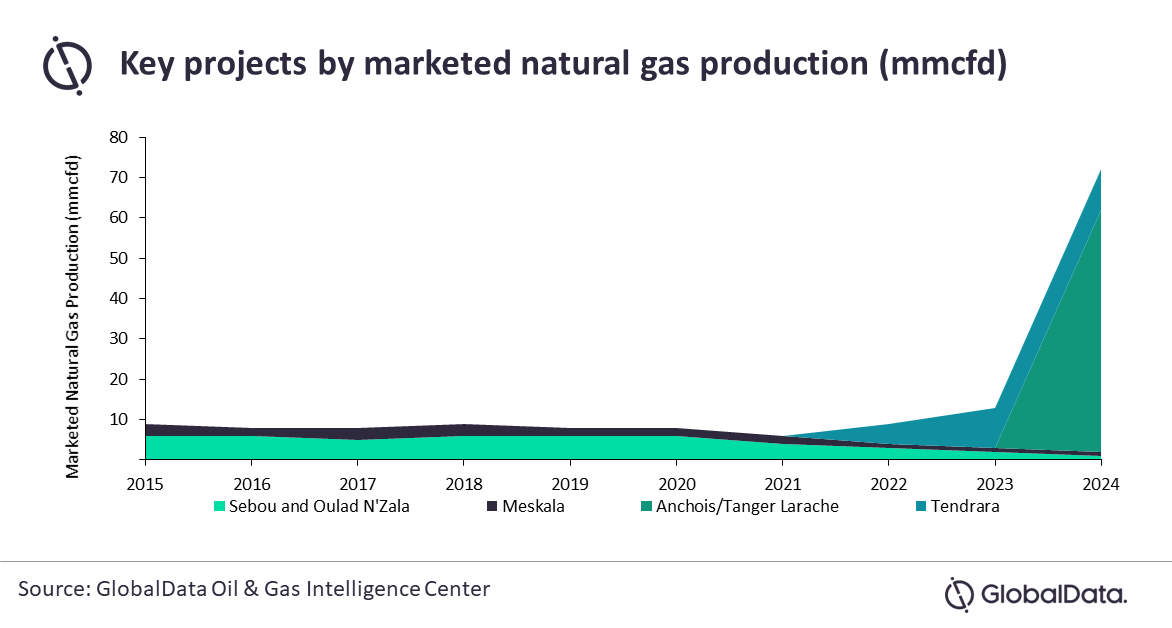 Key projects by marketed natural gas production (mmcfd)

Marketed Natural Gas Production (mmcfd)

80
70
60
50
40
30
20
10

2015 2016 2017 2018 2019 2020 2021 2022 2023 2024

Sebou and Oulad N'Zala
Meskala
Anchois/Tanger Larache
Tendrara

Source: GlobalData Oil & Gas Intelligence Center

GlobalData.